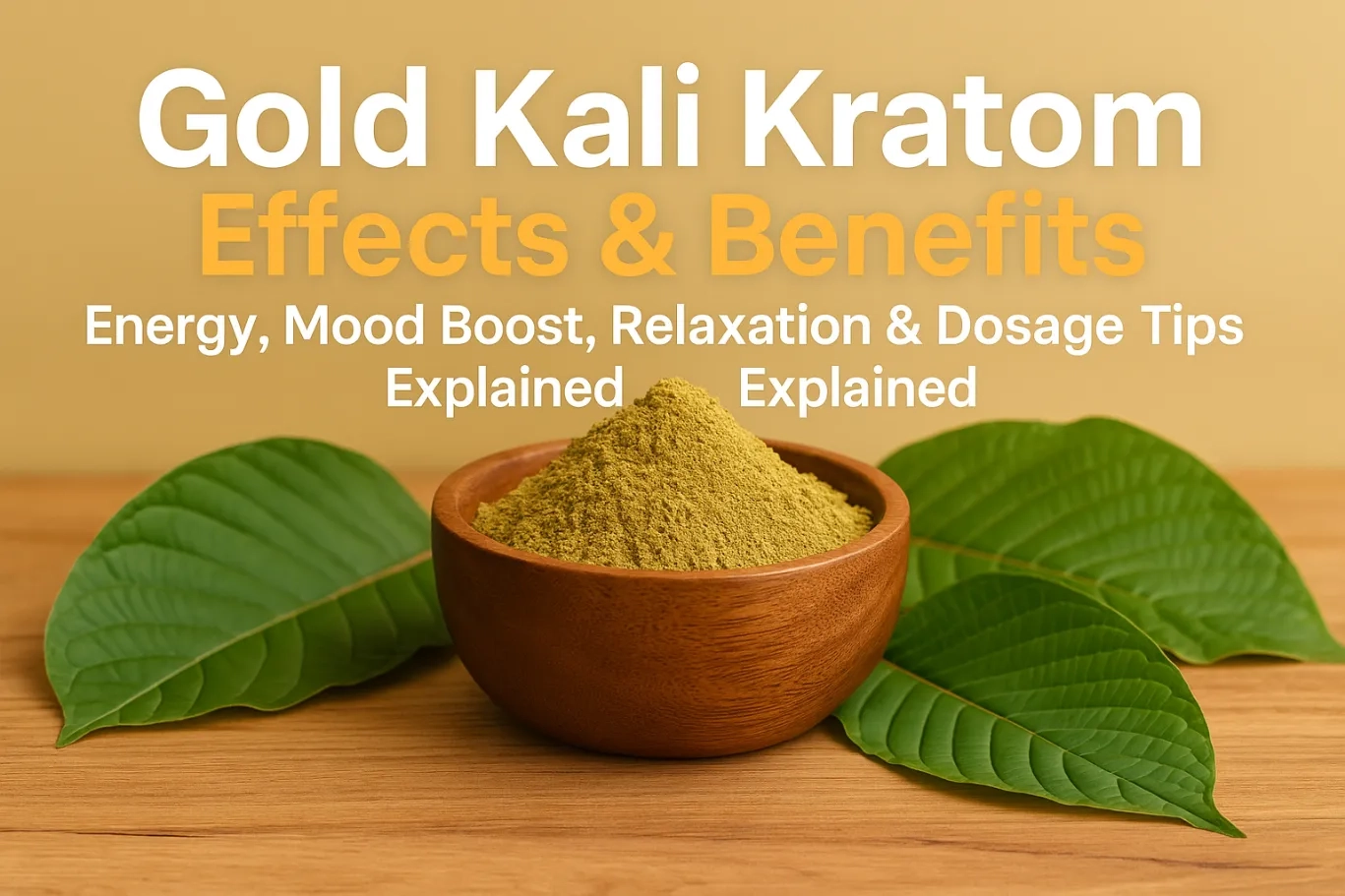 Gold Kali Kratom
Effects & Benefits
Energy, Mood Boost, Relaxation & Dosage Tips
Explained Explained